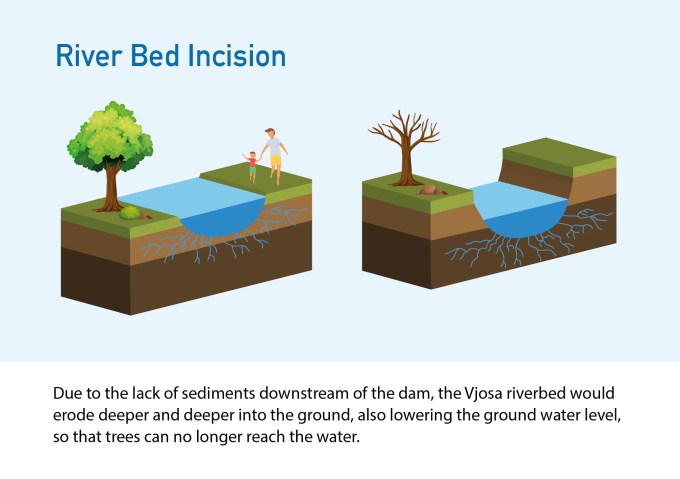 River Bed Incision

Due to the lack of sediments downstream of the dam, the Vjosa riverbed would erode deeper and deeper into the ground, also lowering the ground water level, so that trees can no longer reach the water.